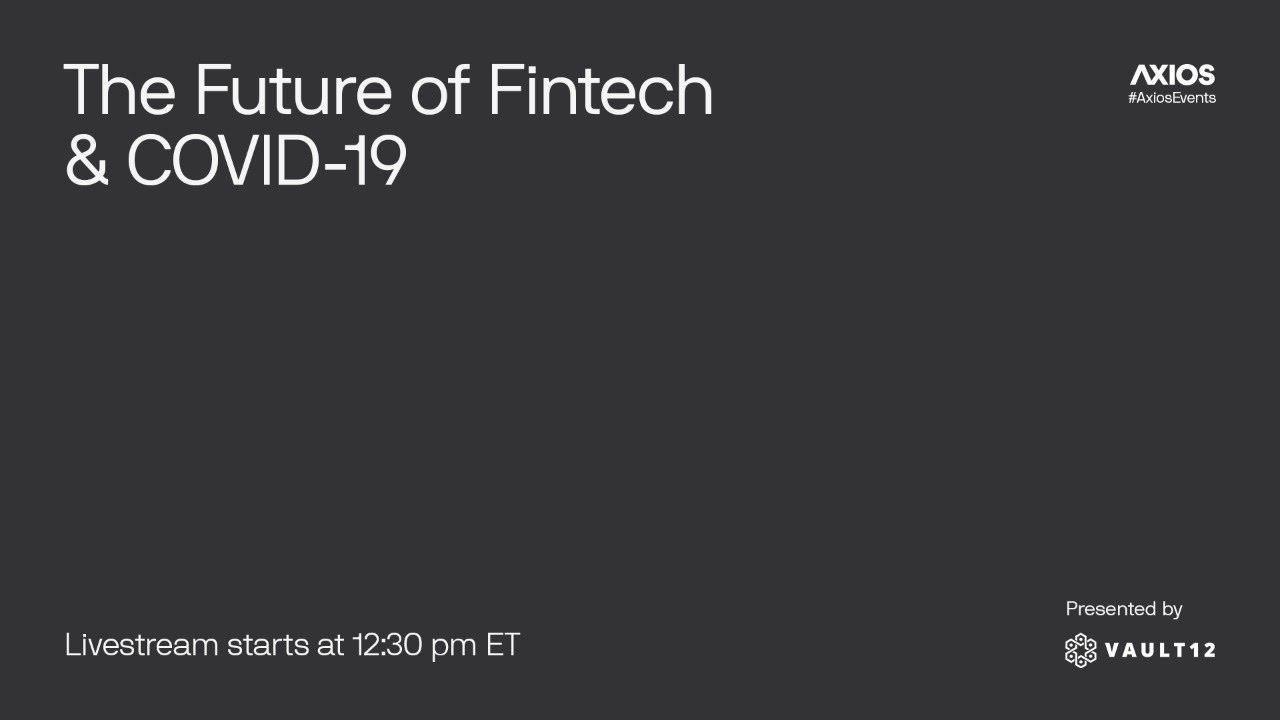 The Future of Fintech & COVID-19

AXIOS
#AxiosEvents

Livestream starts at 12:30 pm ET

Presented by
VAULT12